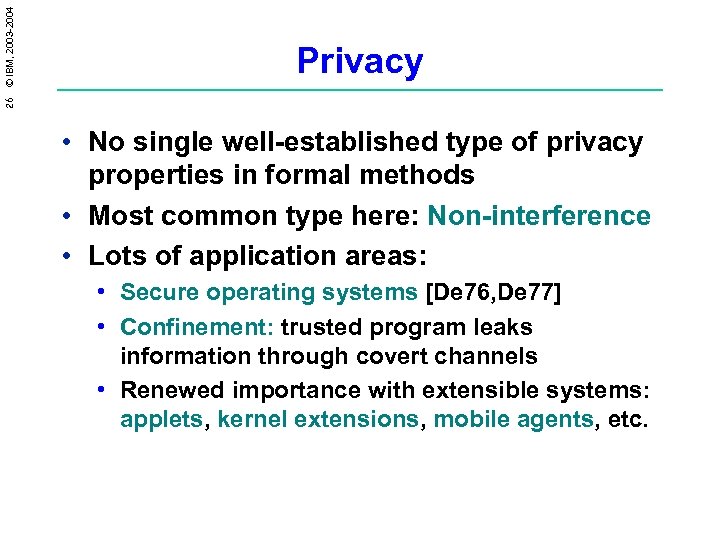 26 © IBM, 2003-2004

Privacy

• No single well-established type of privacy properties in formal methods
• Most common type here: Non-interference
• Lots of application areas:
  • Secure operating systems [De76,De77]
  • Confinement: trusted program leaks information through covert channels
  • Renewed importance with extensible systems: applets, kernel extensions, mobile agents, etc.